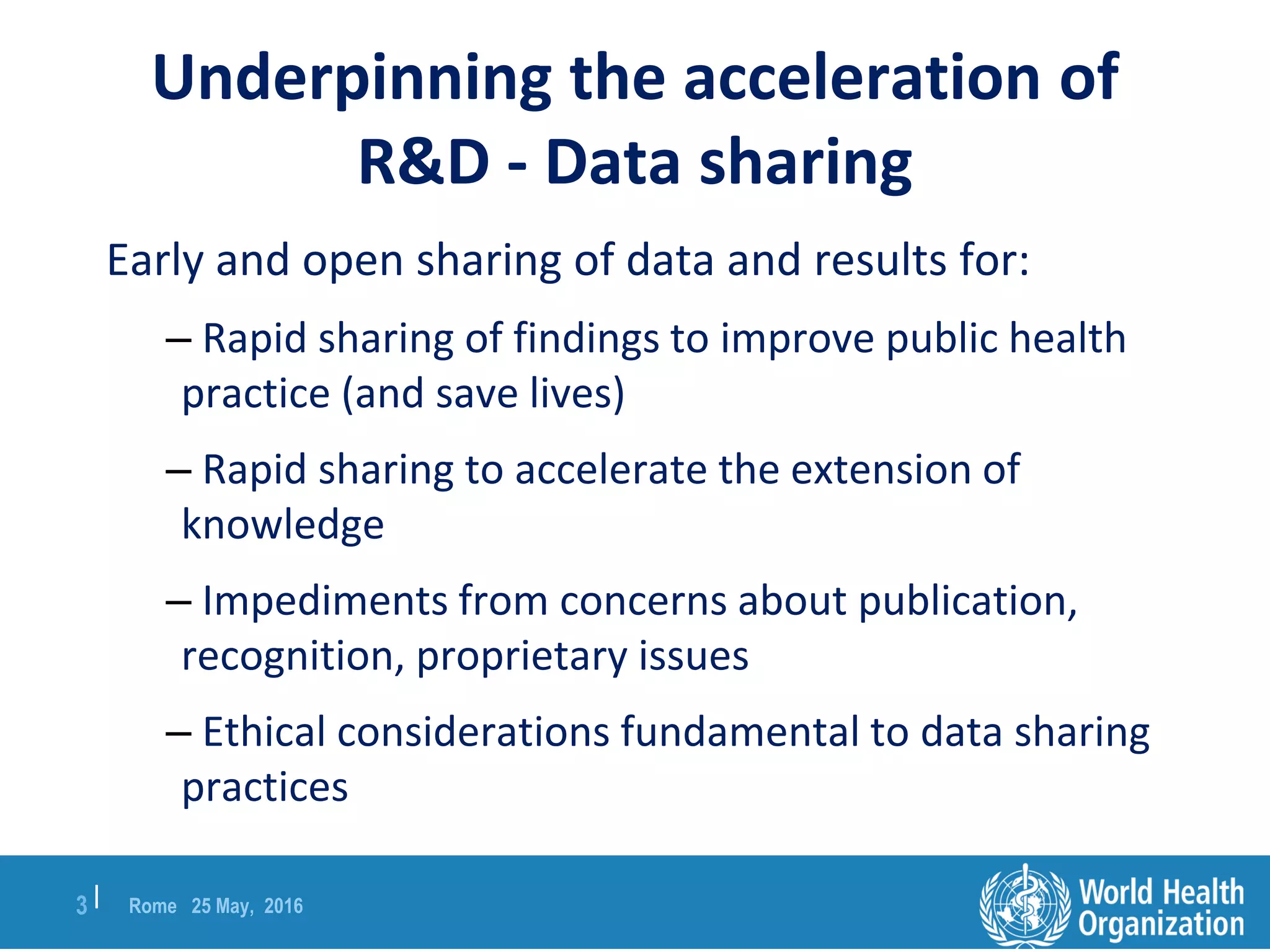 Underpinning the acceleration of R&D - Data sharing

Early and open sharing of data and results for:

– Rapid sharing of findings to improve public health practice (and save lives)

– Rapid sharing to accelerate the extension of knowledge

– Impediments from concerns about publication, recognition, proprietary issues

– Ethical considerations fundamental to data sharing practices

3 | Rome 25 May, 2016

World Health Organization